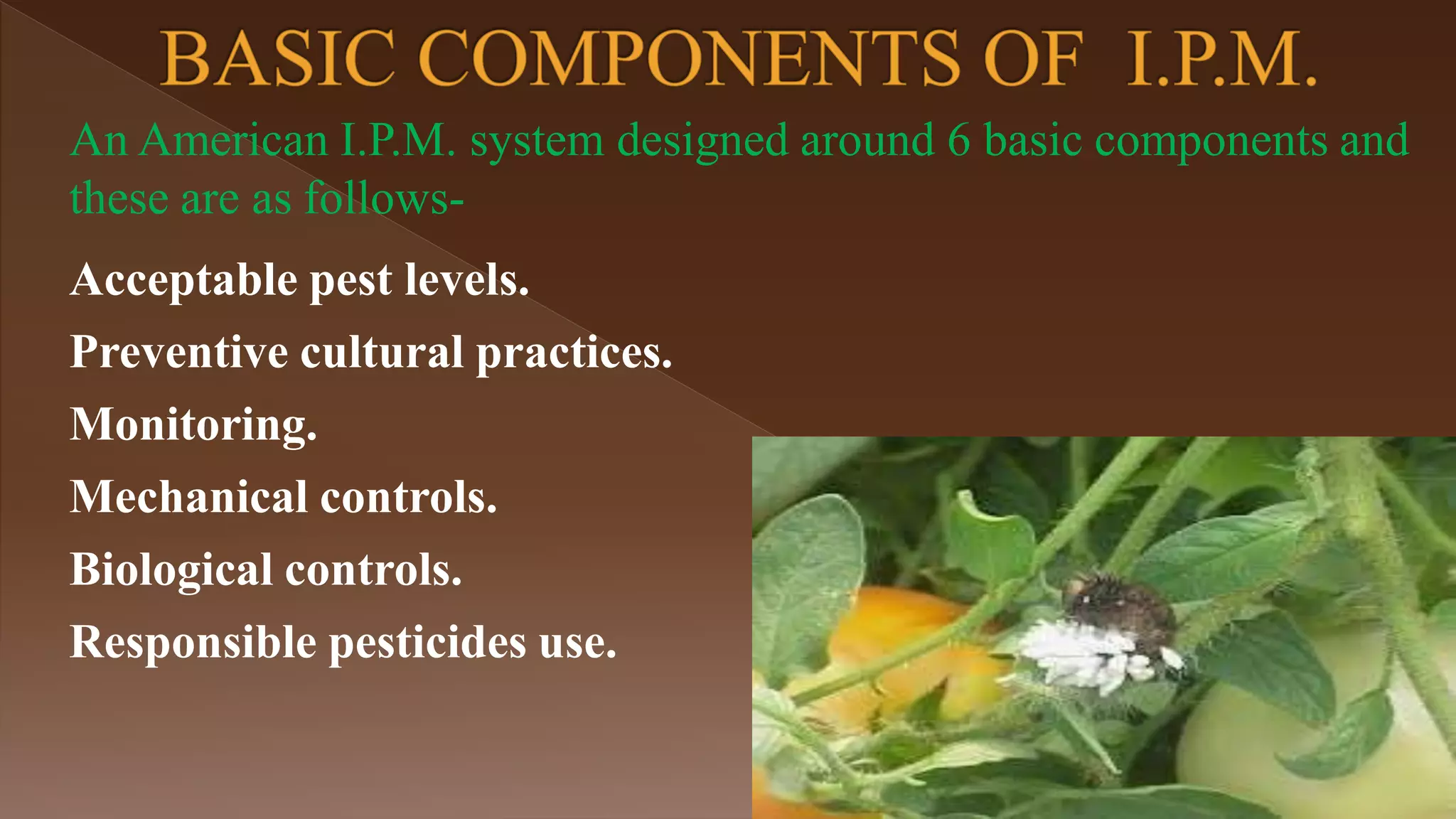 BASIC COMPONENTS OF I.P.M.

An American I.P.M. system designed around 6 basic components and these are as follows-

Acceptable pest levels.

Preventive cultural practices.

Monitoring.

Mechanical controls.

Biological controls.

Responsible pesticides use.